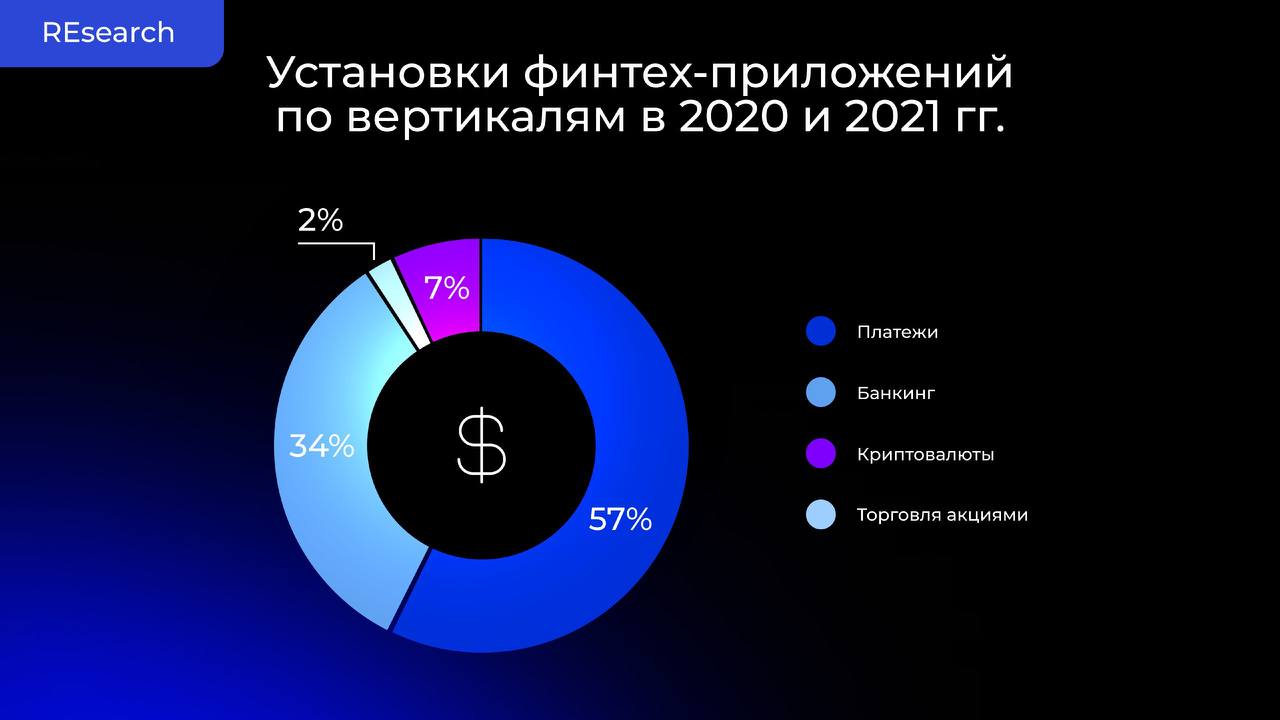 REsearch

Установки финтех-приложений по вертикалям в 2020 и 2021 гг.

2%

7%

34%

$

57%

Платежи

Банкинг

Криптовалюты

Торговля акциями